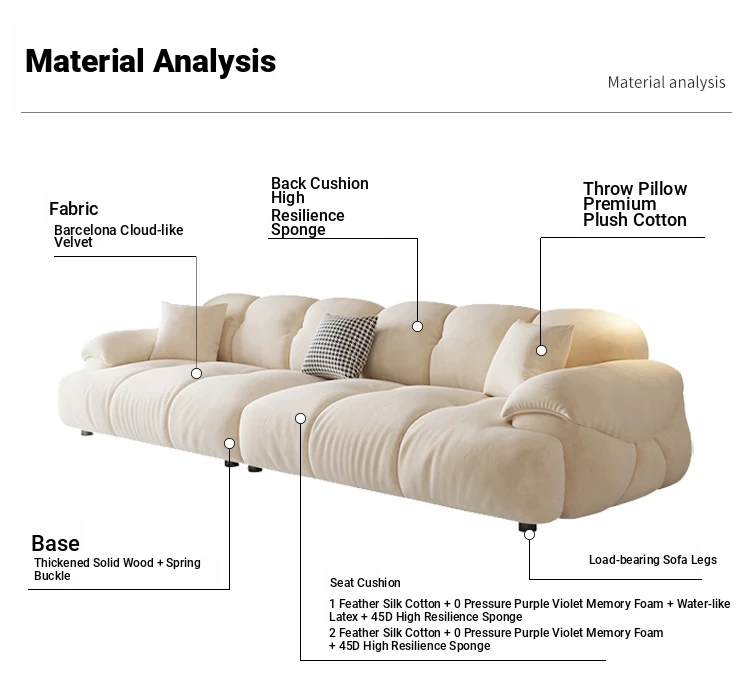 Material Analysis

Material analysis

Fabric
Barcelona Cloud-like Velvet

Back Cushion High Resilience Sponge

Throw Pillow Premium Plush Cotton

Base
Thickened Solid Wood + Spring Buckle

Load-bearing Sofa Legs

Seat Cushion
1 Feather Silk Cotton + 0 Pressure Purple Violet Memory Foam + Water-like Latex + 45D High Resilience Sponge
2 Feather Silk Cotton + 0 Pressure Purple Violet Memory Foam + 45D High Resilience Sponge